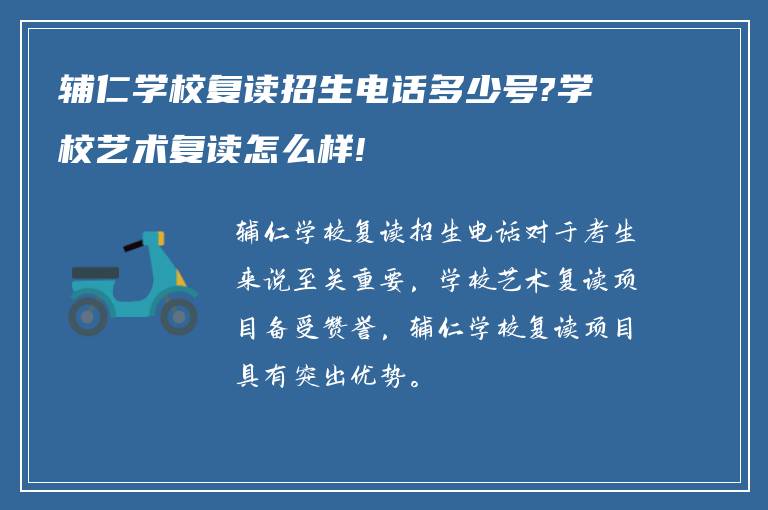 辅仁学校复读招生电话多少号?学校艺术复读怎么样!

辅仁学校复读招生电话对于考生来说至关重要，学校艺术复读项目备受赞誉，辅仁学校复读项目具有突出优势。